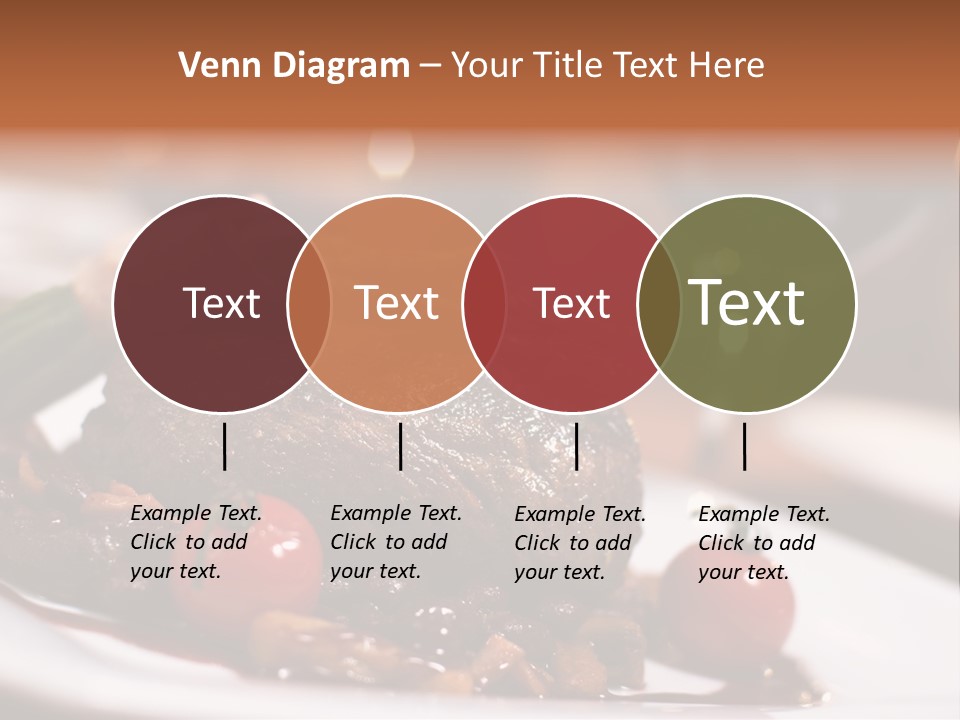 Venn Diagram – Your Title Text Here

Text

Text

Text

Text

Example Text. Click to add your text.

Example Text. Click to add your text.

Example Text. Click to add your text.

Example Text. Click to add your text.